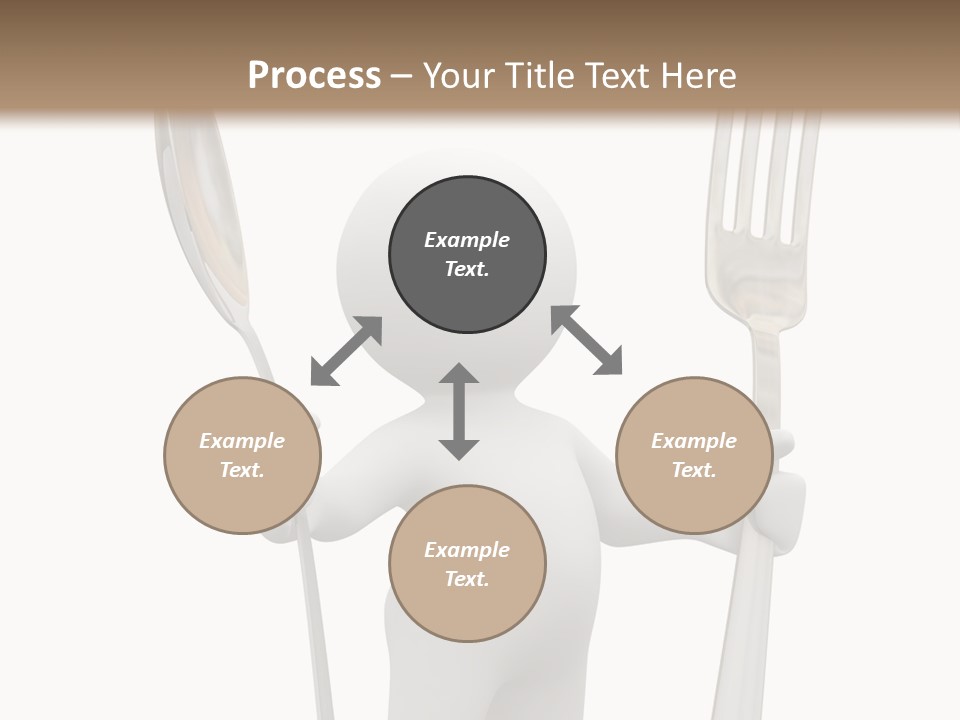 Process – Your Title Text Here

Example Text.

Example Text.

Example Text.

Example Text.